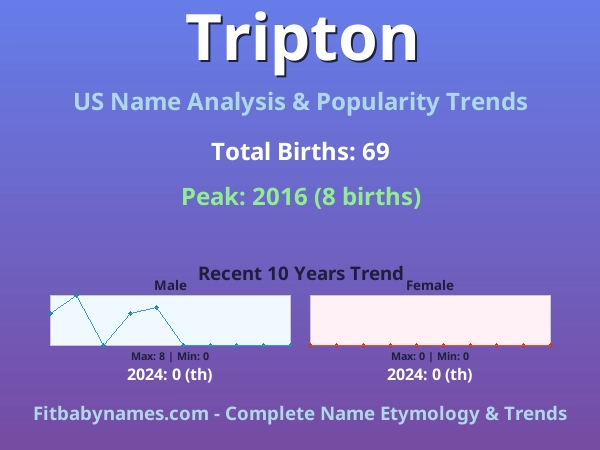 Tripton

US Name Analysis & Popularity Trends

Total Births: 69

Peak: 2016 (8 births)

Recent 10 Years Trend

Male

Max: 8 | Min: 0

2024: 0 (th)

Female

Max: 0 | Min: 0

2024: 0 (th)

Fitbabynames.com - Complete Name Etymology & Trends